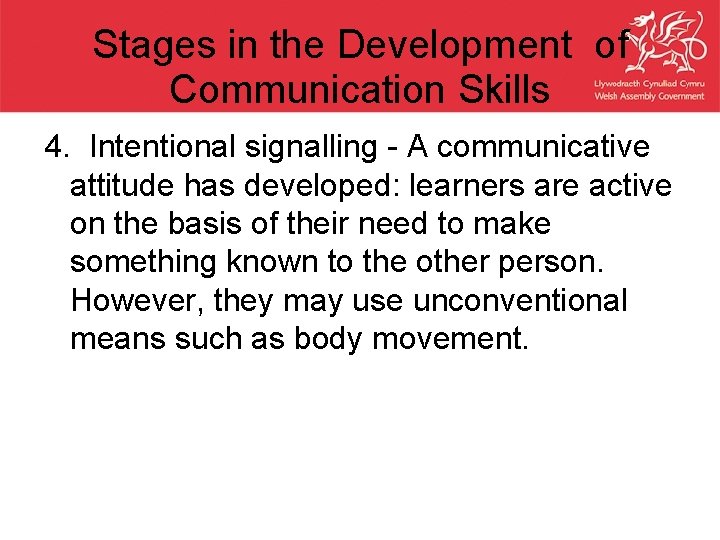 Stages in the Development of Communication Skills

Llywodraeth Cynulliad Cymru
Welsh Assembly Government

4. Intentional signalling - A communicative attitude has developed: learners are active on the basis of their need to make something known to the other person. However, they may use unconventional means such as body movement.